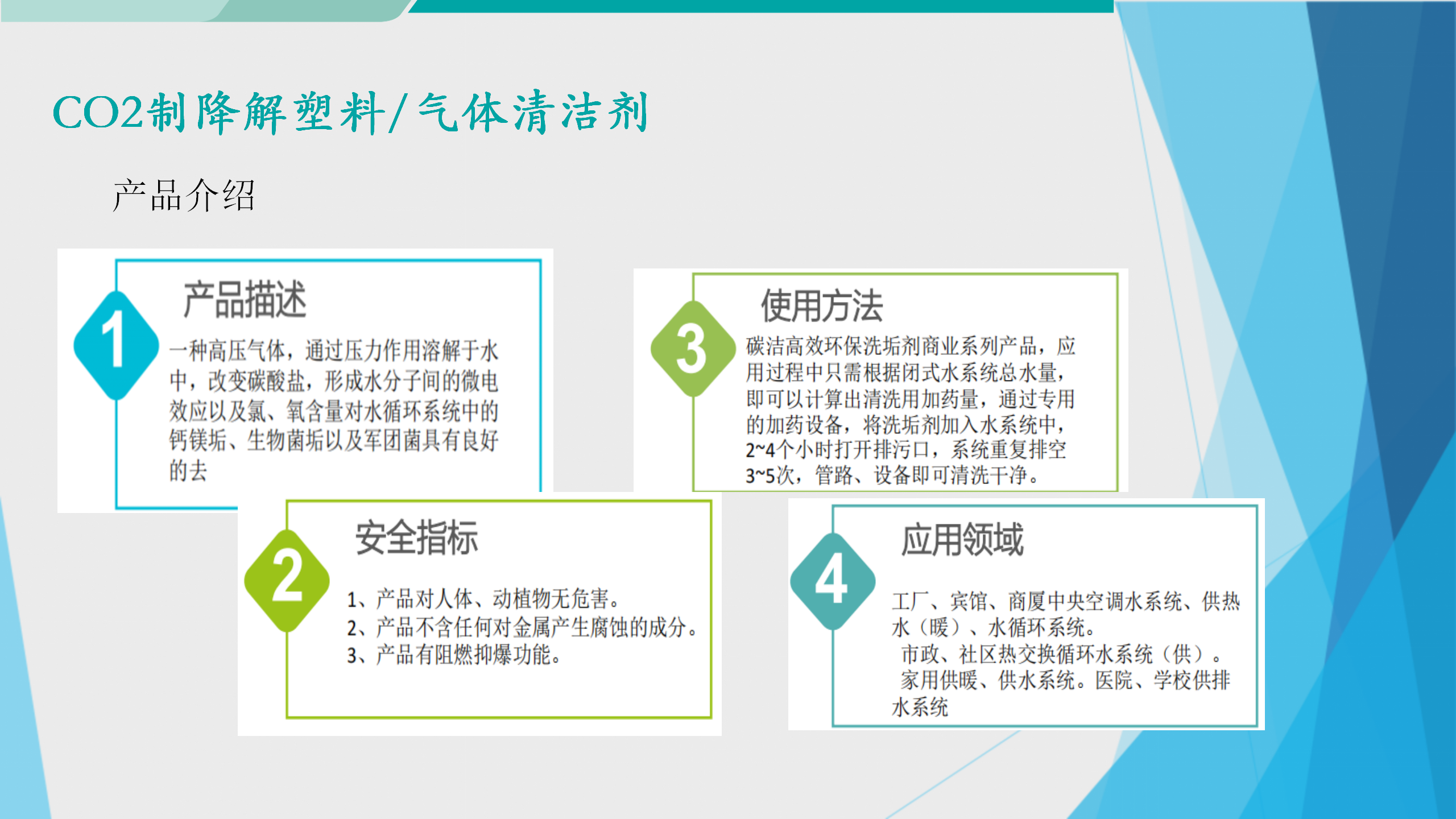 CO2制降解塑料/气体清洁剂

产品介绍

1

产品描述

一种高压气体，通过压力作用溶解于水中，改变碳酸盐，形成水分子间的微电效应以及氯、氧含量对水循环系统中的钙镁垢、生物菌垢以及军团菌具有良好的去

2

安全指标

1、产品对人体、动植物无危害。
2、产品不含任何对金属产生腐蚀的成分。
3、产品有阻燃抑爆功能。

3

使用方法

碳洁高效环保洗垢剂商业系列产品，应用过程中只需根据闭式水系统总水量，即可以计算出清洗用加药量，通过专用的加药设备，将洗垢剂加入水系统中，2~4个小时打开排污口，系统重复排空3~5次，管路、设备即可清洗干净。

4

应用领域

工厂、宾馆、商厦中央空调水系统、供热水（暖）、水循环系统。
市政、社区热交换循环水系统（供）。
家用供暖、供水系统。医院、学校供排水系统